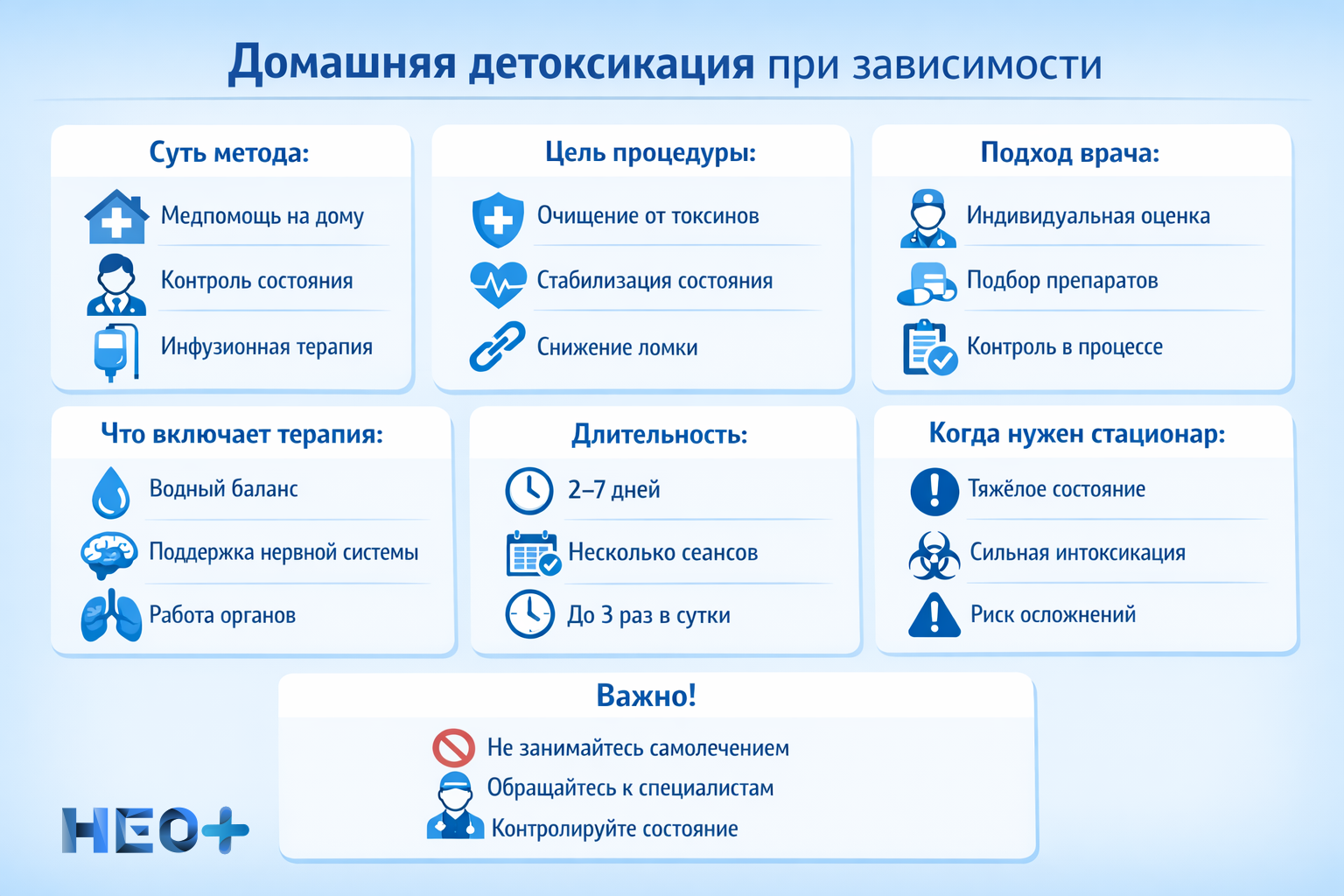 Домашняя детоксикация при зависимости

Суть метода:

Медпомощь на дому

Контроль состояния

Инфузионная терапия

Цель процедуры:

Очищение от токсинов

Стабилизация состояния

Снижение ломки

Подход врача:

Индивидуальная оценка

Подбор препаратов

Контроль в процессе

Что включает терапия:

Водный баланс

Поддержка нервной системы

Работа органов

Длительность:

2–7 дней

Несколько сеансов

До 3 раз в сутки

Когда нужен стационар:

Тяжёлое состояние

Сильная интоксикация

Риск осложнений

Важно!

Не занимайтесь самолечением

Обращайтесь к специалистам

Контролируйте состояние

НЕО+